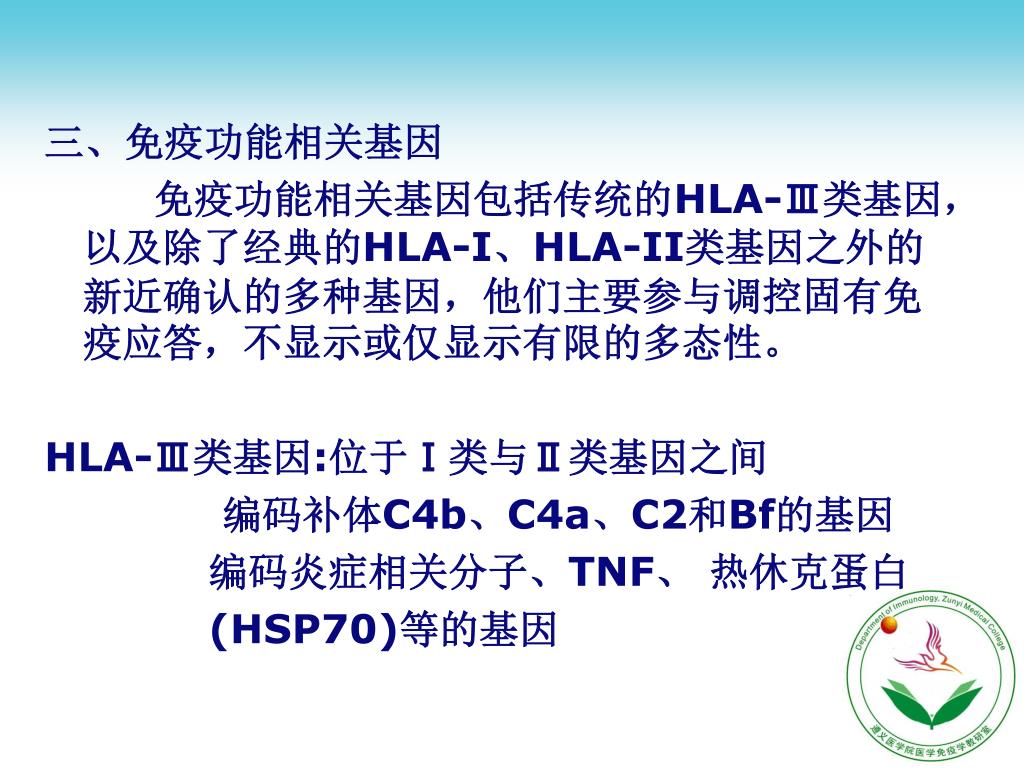 三、免疫功能相关基因

免疫功能相关基因包括传统的HLA-Ⅲ类基因，以及除了经典的HLA-I、HLA-II类基因之外的新近确认的多种基因，他们主要参与调控固有免疫应答，不显示或仅显示有限的多态性。

HLA-Ⅲ类基因:位于Ⅰ类与Ⅱ类基因之间

编码补体C4b、C4a、C2和Bf的基因

编码炎症相关分子、TNF、 热休克蛋白(HSP70)等的基因

Department of Immunology, Zunyi Medical College
遵义医学院医学免疫学教研室